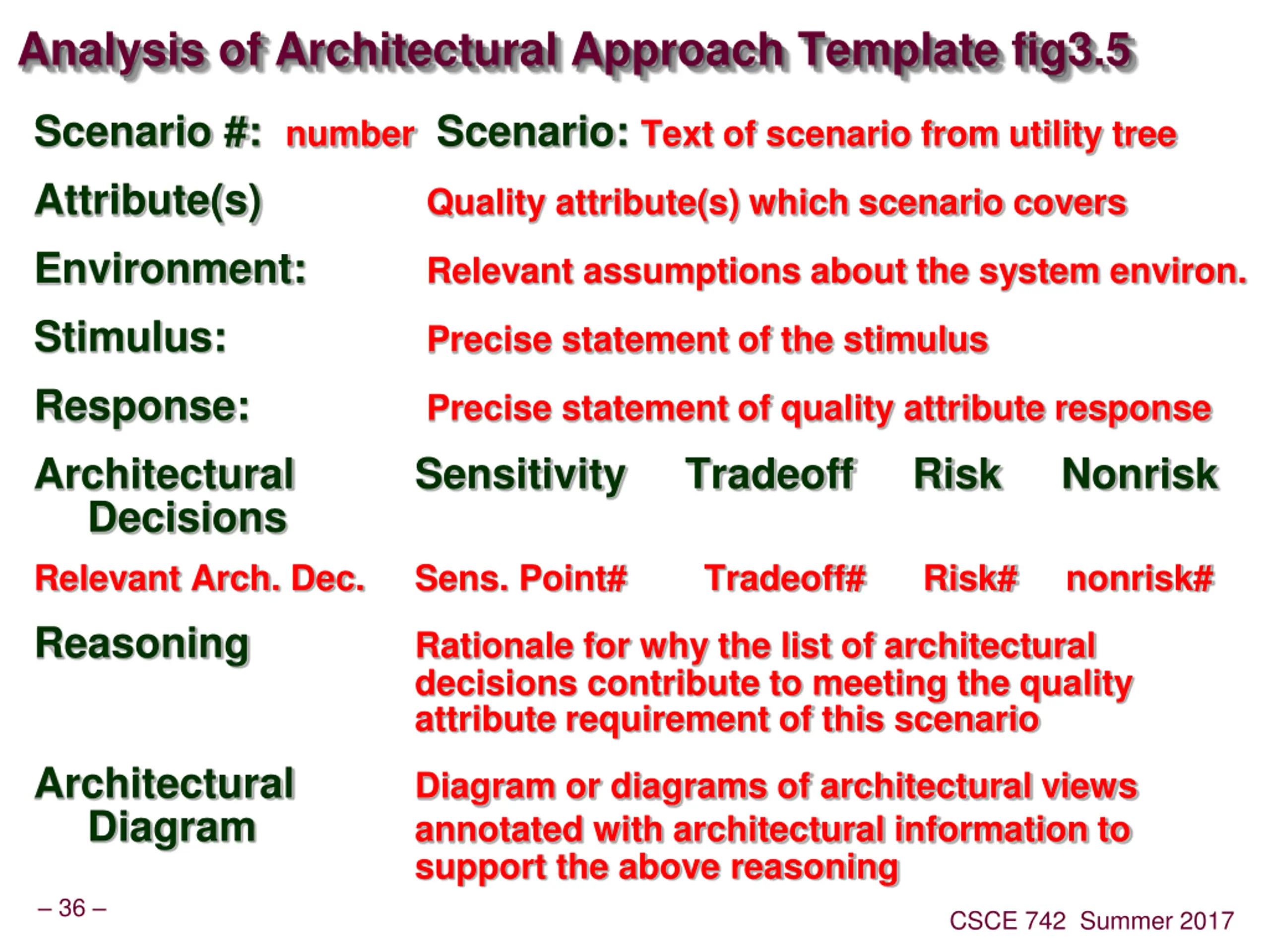 Analysis of Architectural Approach Template fig3.5

Scenario #: number Scenario: Text of scenario from utility tree

Attribute(s) Quality attribute(s) which scenario covers

Environment: Relevant assumptions about the system environ.

Stimulus: Precise statement of the stimulus

Response: Precise statement of quality attribute response

| Architectural Decisions | Sensitivity | Tradeoff | Risk | Nonrisk |
|---|---|---|---|---|
| Relevant Arch. Dec. | Sens. Point# | Tradeoff# | Risk# | nonrisk# |

Reasoning Rationale for why the list of architectural decisions contribute to meeting the quality attribute requirement of this scenario

Architectural Diagram Diagram or diagrams of architectural views annotated with architectural information to support the above reasoning

– 36 –

CSCE 742 Summer 2017